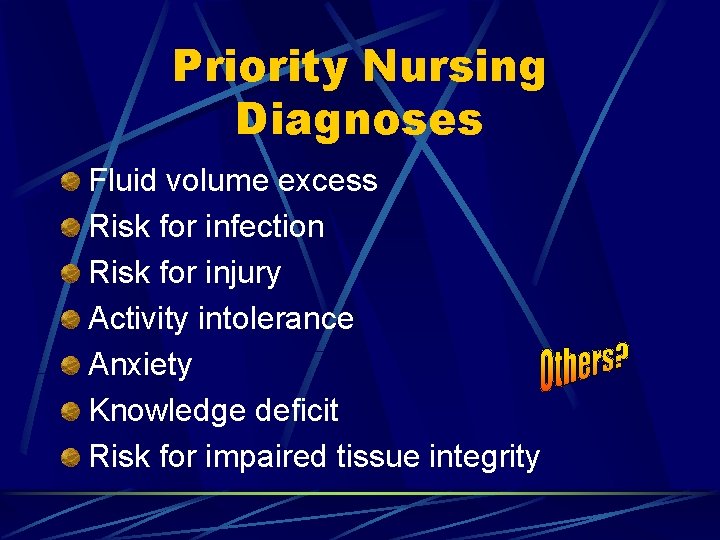 Priority Nursing Diagnoses

Fluid volume excess
Risk for infection
Risk for injury
Activity intolerance
Anxiety
Knowledge deficit
Risk for impaired tissue integrity

Others?